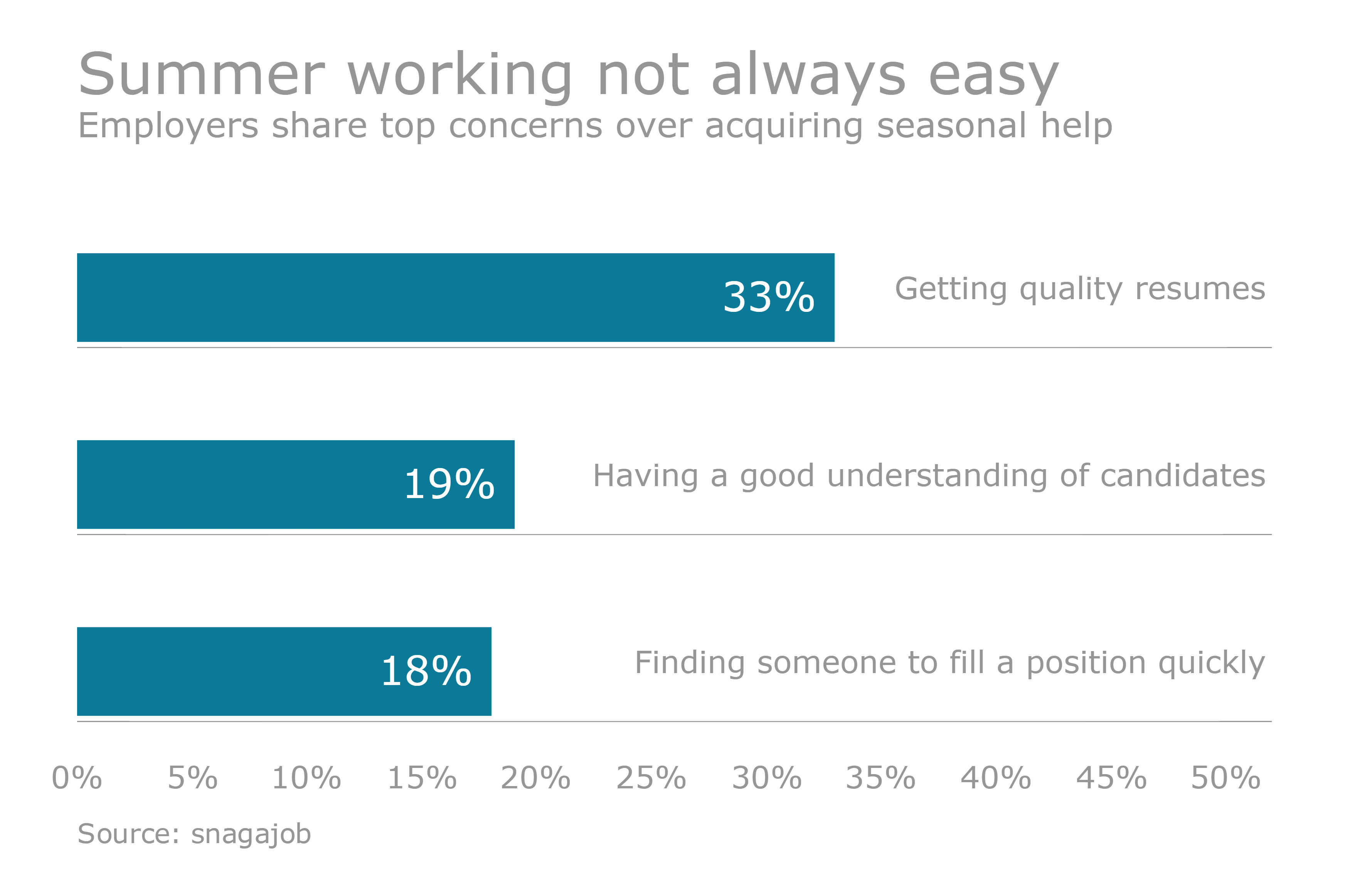 Summer working not always easy
Employers share top concerns over acquiring seasonal help

33% Getting quality resumes

19% Having a good understanding of candidates

18% Finding someone to fill a position quickly

0% 5% 10% 15% 20% 25% 30% 35% 40% 45% 50%

Source: snagajob